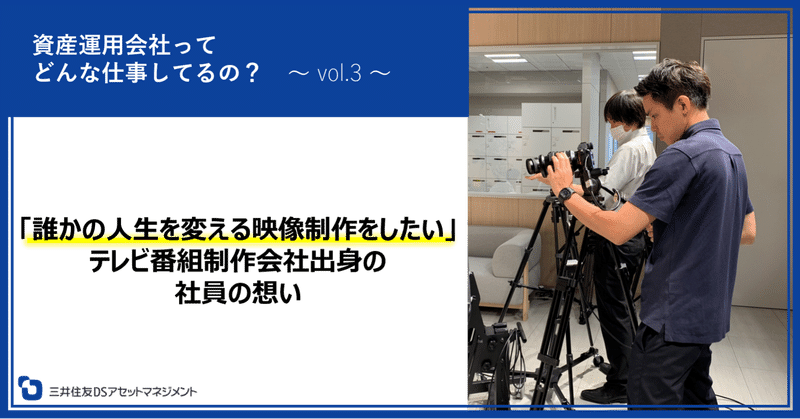 資産運用会社って
どんな仕事してるの？　～ vol.3 ～

「誰かの人生を変える映像制作をしたい」
テレビ番組制作会社出身の
社員の想い

三井住友DSアセットマネジメント